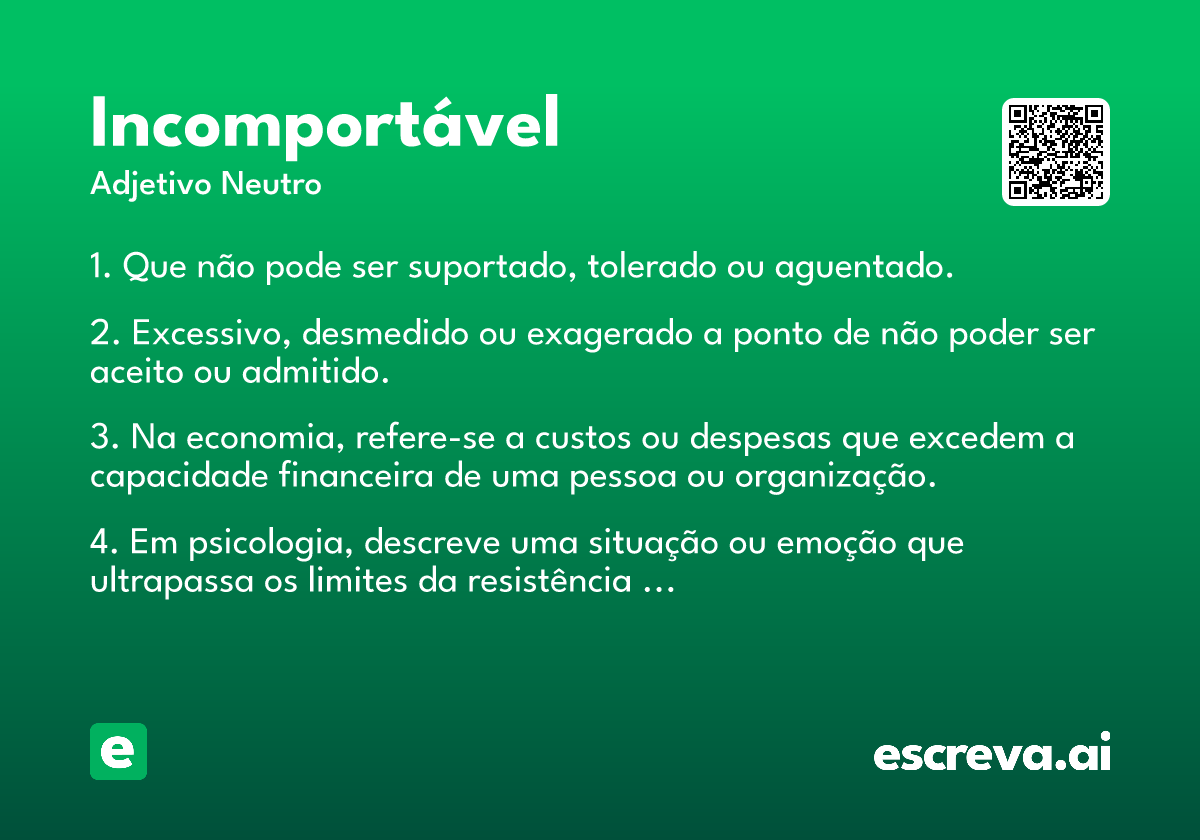 Incomportável
Adjetivo Neutro

1. Que não pode ser suportado, tolerado ou aguentado.

2. Excessivo, desmedido ou exagerado a ponto de não poder ser aceito ou admitido.

3. Na economia, refere-se a custos ou despesas que excedem a capacidade financeira de uma pessoa ou organização.

4. Em psicologia, descreve uma situação ou emoção que ultrapassa os limites da resistência ...

e

escreva.ai